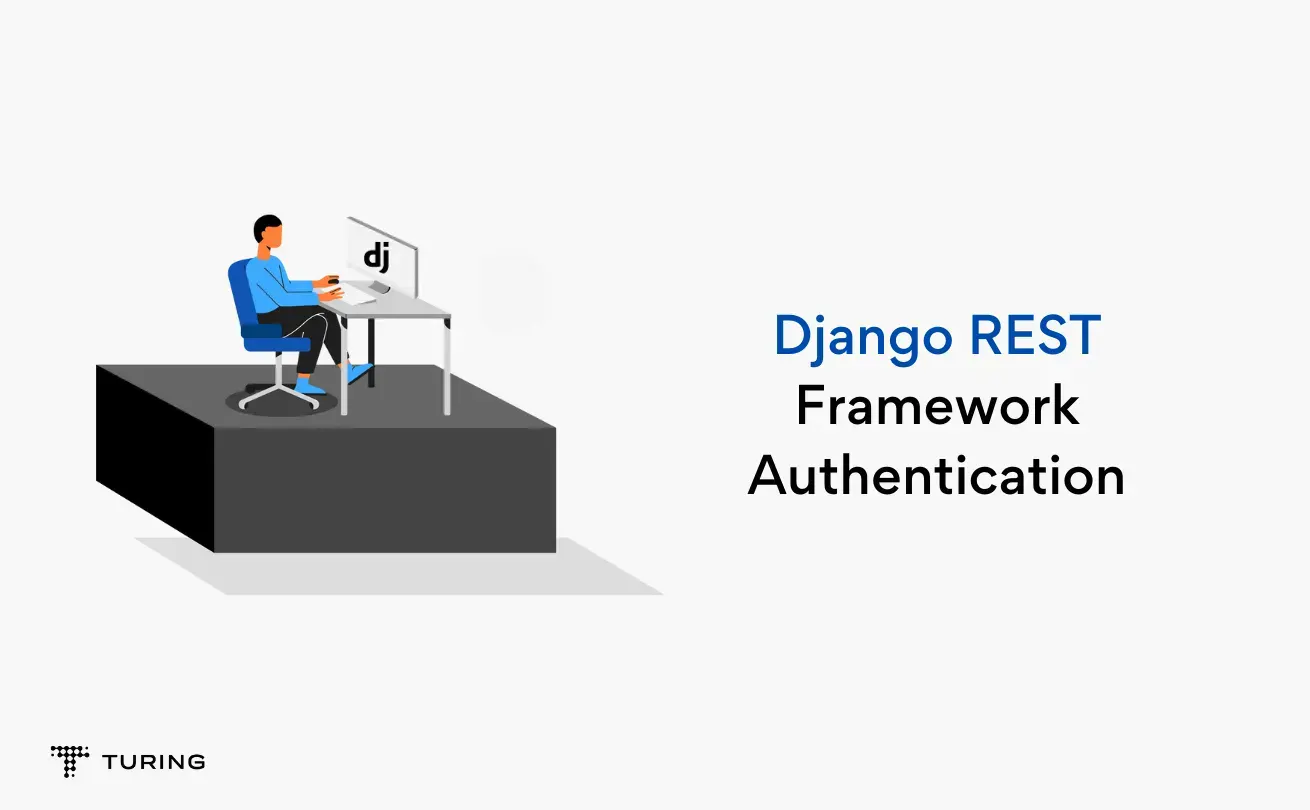 dj

Django REST
Framework
Authentication

TURING